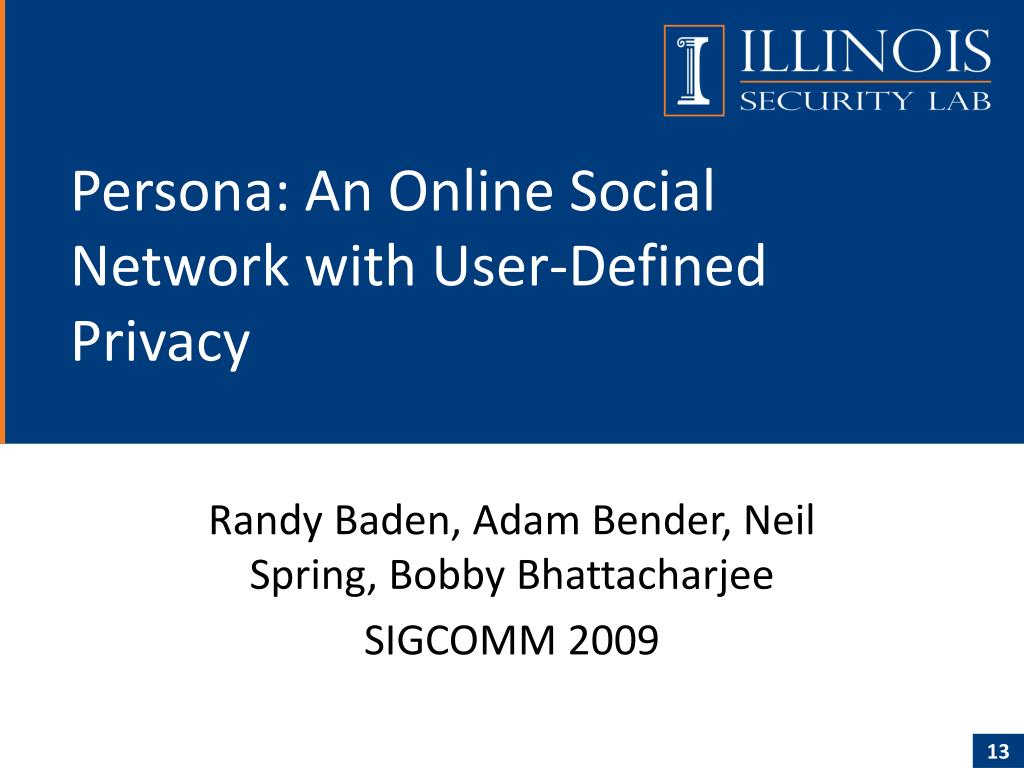 ILLINOIS
SECURITY LAB

Persona: An Online Social Network with User-Defined Privacy

Randy Baden, Adam Bender, Neil Spring, Bobby Bhattacharjee

SIGCOMM 2009

13